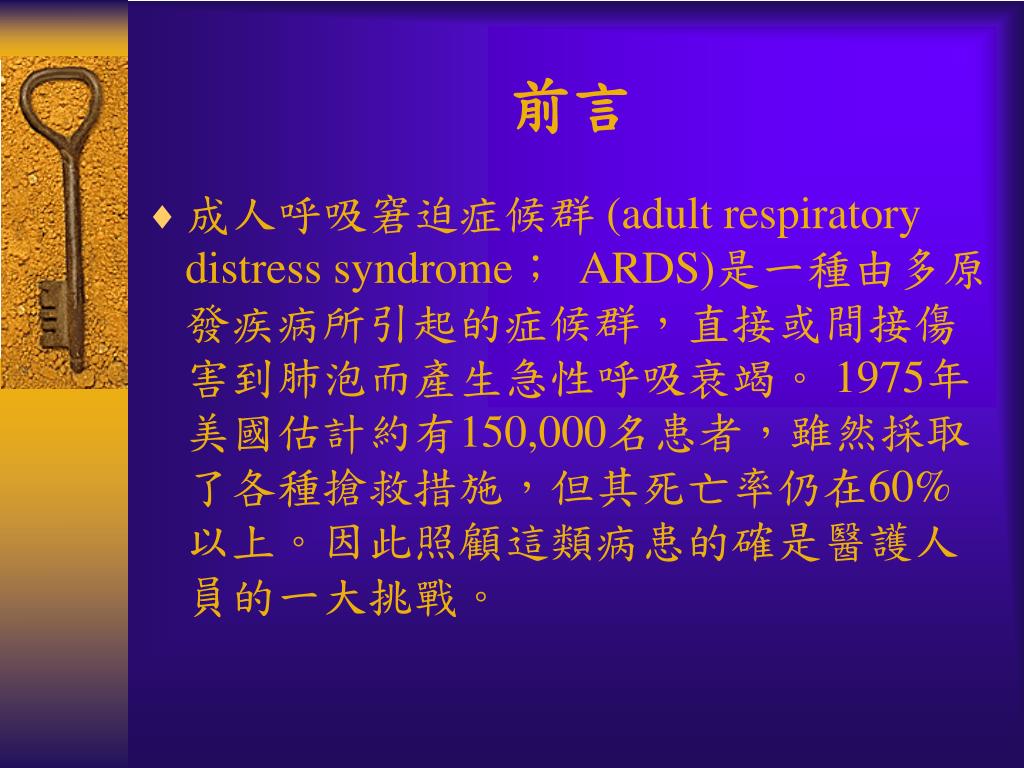 前言

♦ 成人呼吸窘迫症候群 (adult respiratory distress syndrome； ARDS)是一種由多原發疾病所引起的症候群，直接或間接傷害到肺泡而產生急性呼吸衰竭。 1975年美國估計約有150,000名患者，雖然採取了各種搶救措施，但其死亡率仍在60%以上。因此照顧這類病患的確是醫護人員的一大挑戰。